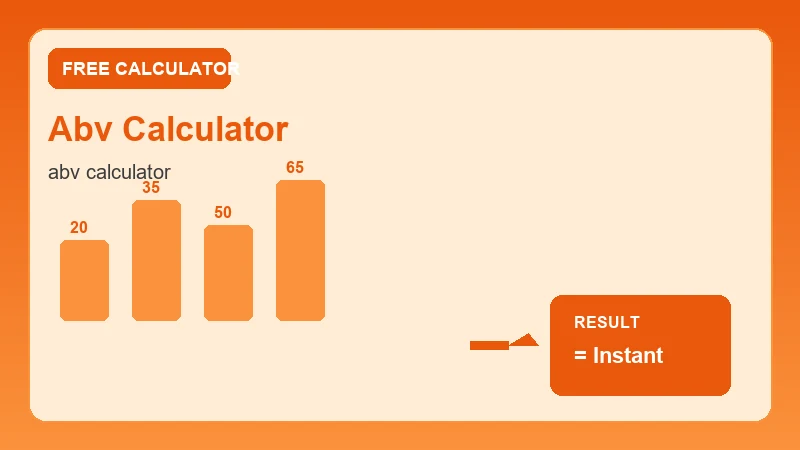 FREE CALCULATOR

Abv Calculator

abv calculator

20

35

50

65

RESULT

= Instant